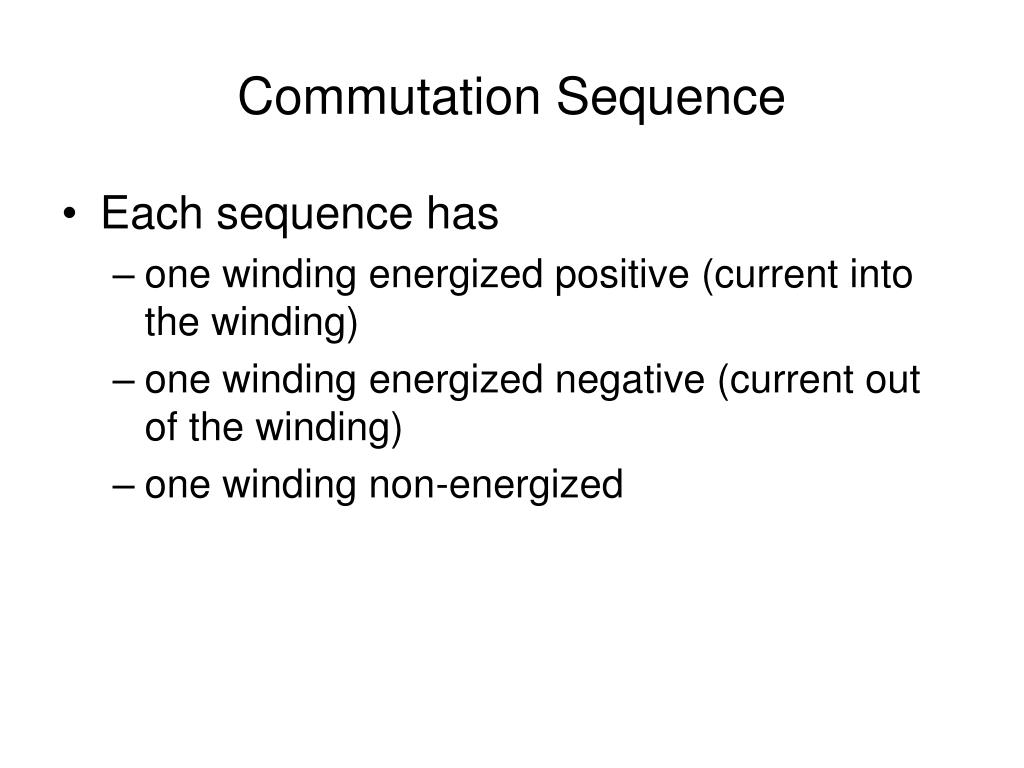 Commutation Sequence

• Each sequence has
– one winding energized positive (current into the winding)
– one winding energized negative (current out of the winding)
– one winding non-energized